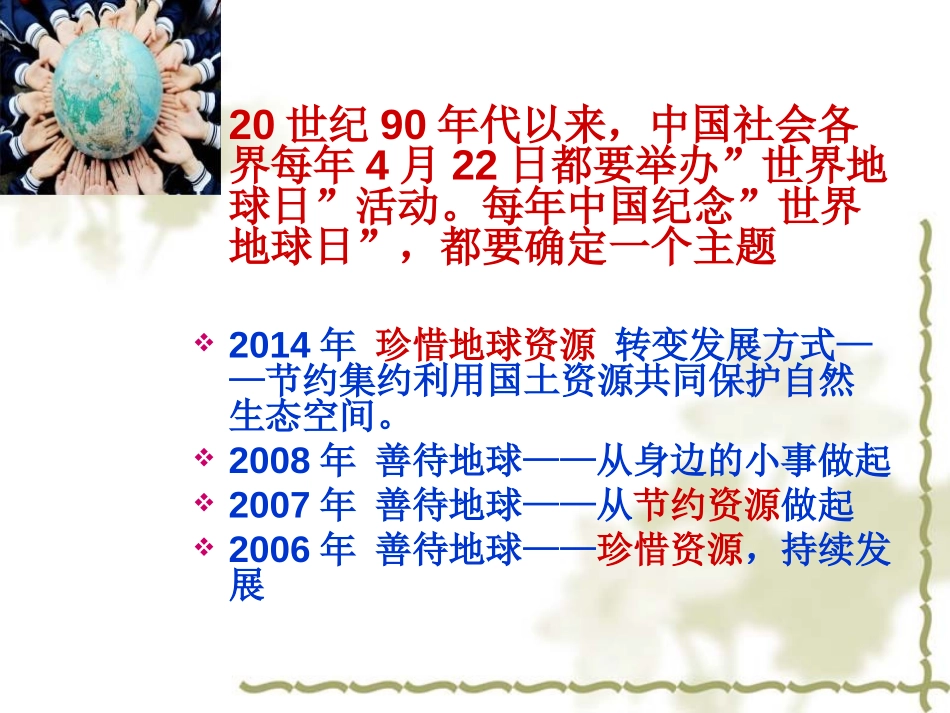 20 世纪 90 年代以来，中国社会各界每年 4 月 22 日都要举办”世界地球日”活动。每年中国纪念”世界地球日”，都要确定一个主题

❖ 2014 年 珍惜地球资源 转变发展方式——节约集约利用国土资源共同保护自然生态空间。
❖ 2008 年 善待地球——从身边的小事做起
❖ 2007 年 善待地球——从节约资源做起
❖ 2006 年 善待地球——珍惜资源，持续发展